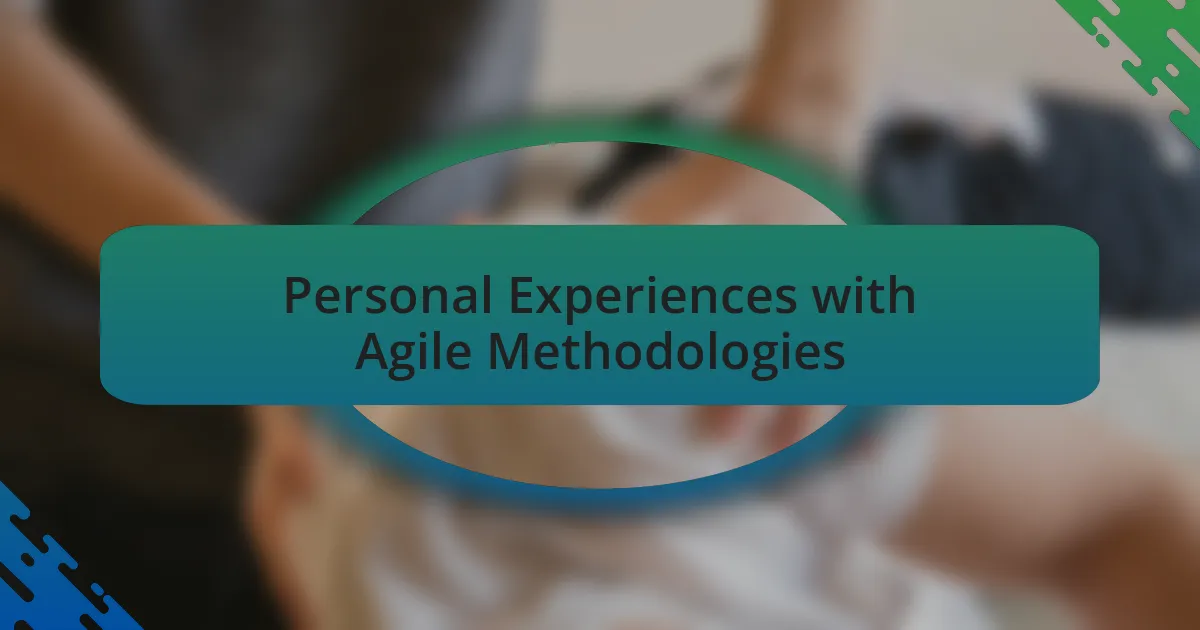 Personal Experiences with Agile Methodologies